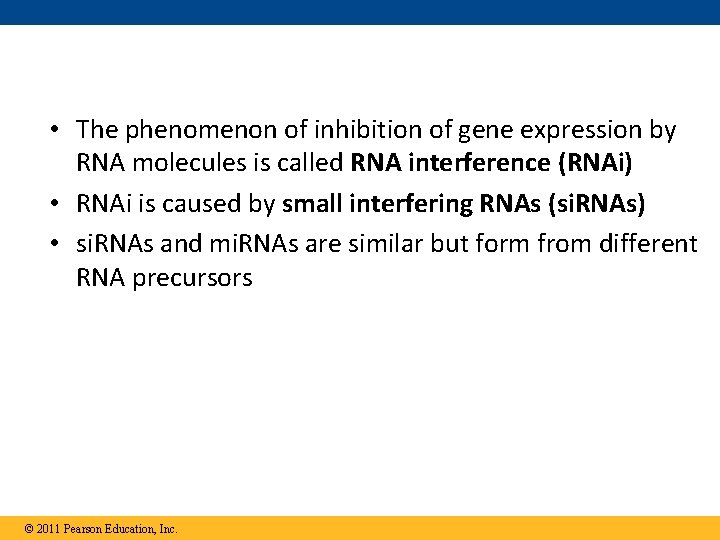 • The phenomenon of inhibition of gene expression by RNA molecules is called RNA interference (RNAi)

• RNAi is caused by small interfering RNAs (siRNAs)

• siRNAs and miRNAs are similar but form from different RNA precursors

© 2011 Pearson Education, Inc.